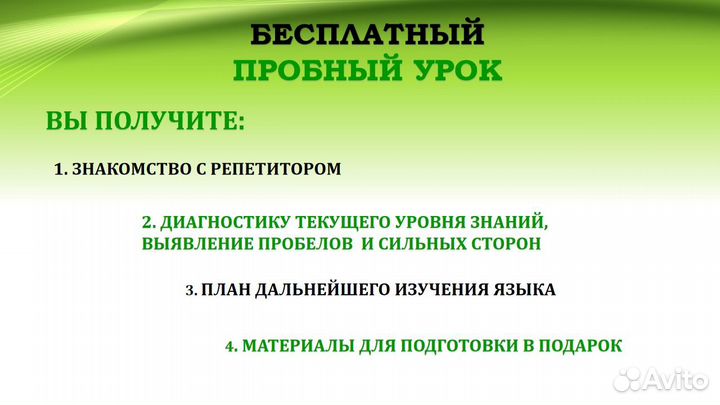 БЕСПЛАТНЫЙ
ПРОБНЫЙ УРОК

ВЫ ПОЛУЧИТЕ:

1. ЗНАКОМСТВО С РЕПЕТИТОРОМ

2. ДИАГНОСТИКУ ТЕКУЩЕГО УРОВНЯ ЗНАНИЙ, ВЫЯВЛЕНИЕ ПРОБЕЛОВ И СИЛЬНЫХ СТОРОН

3. ПЛАН ДАЛЬНЕЙШЕГО ИЗУЧЕНИЯ ЯЗЫКА

4. МАТЕРИАЛЫ ДЛЯ ПОДГОТОВКИ В ПОДАРОК

Avito